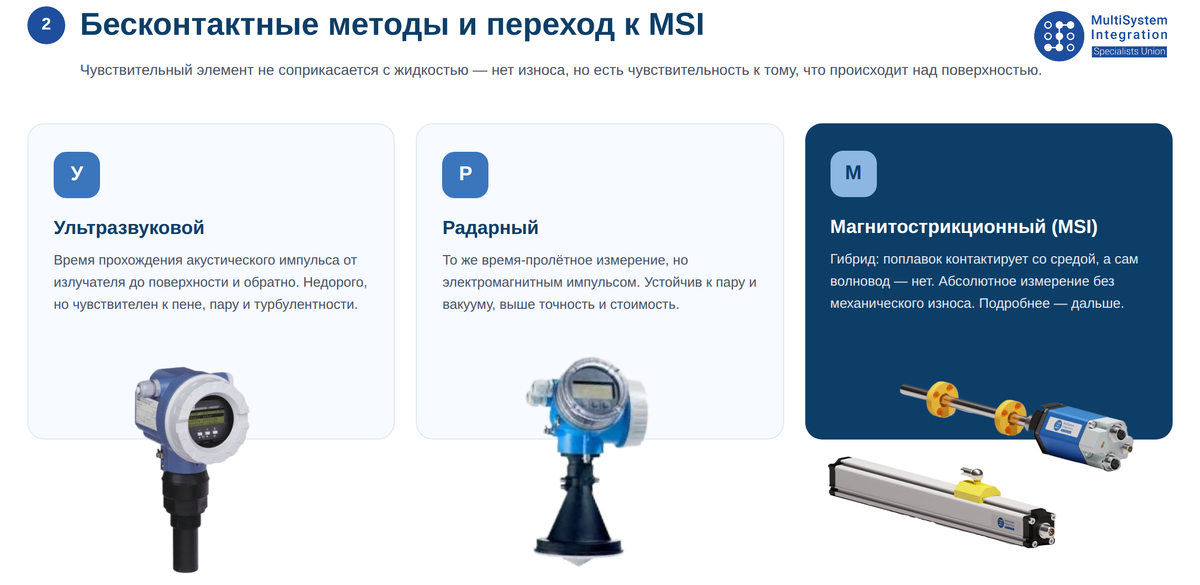 2 Бесконтактные методы и переход к MSI

MultiSystem Integration Specialists Union

Чувствительный элемент не соприкасается с жидкостью — нет износа, но есть чувствительность к тому, что происходит над поверхностью.

У

Ультразвуковой

Время прохождения акустического импульса от излучателя до поверхности и обратно. Недорого, но чувствителен к пене, пару и турбулентности.

Р

Радарный

То же время-пролётное измерение, но электромагнитным импульсом. Устойчив к пару и вакууму, выше точность и стоимость.

М

Магнитострикционный (MSI)

Гибрид: поплавок контактирует со средой, а сам волновод — нет. Абсолютное измерение без механического износа. Подробнее — дальше.